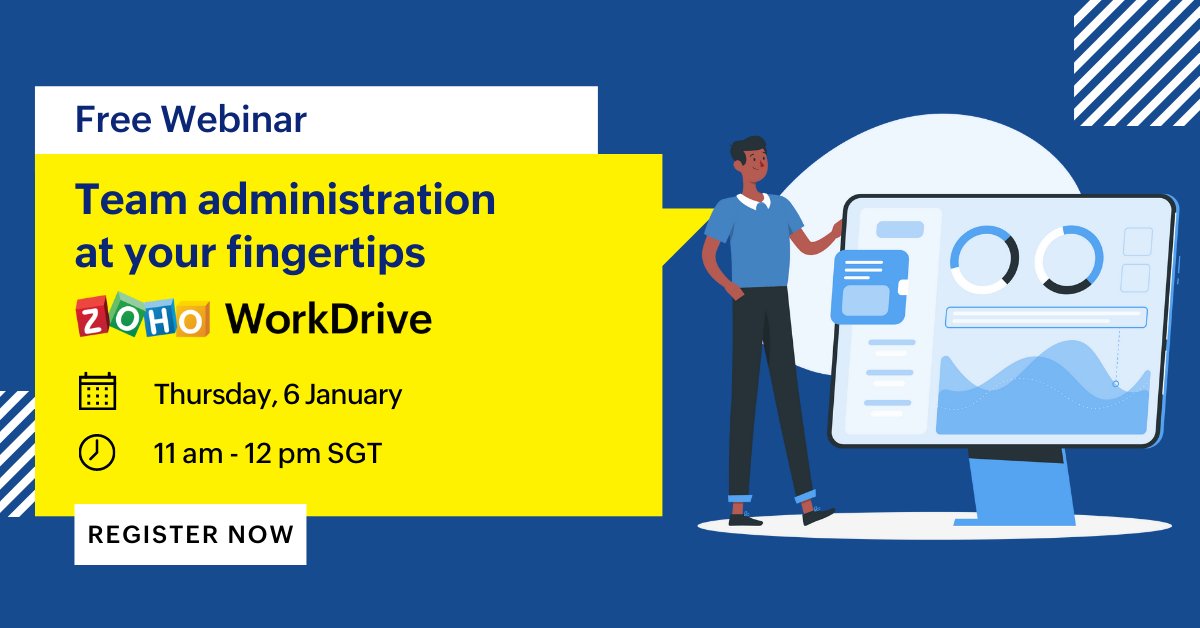 Free Webinar

Team administration at your fingertips

ZOHO WorkDrive

Thursday, 6 January

11 am - 12 pm SGT

REGISTER NOW